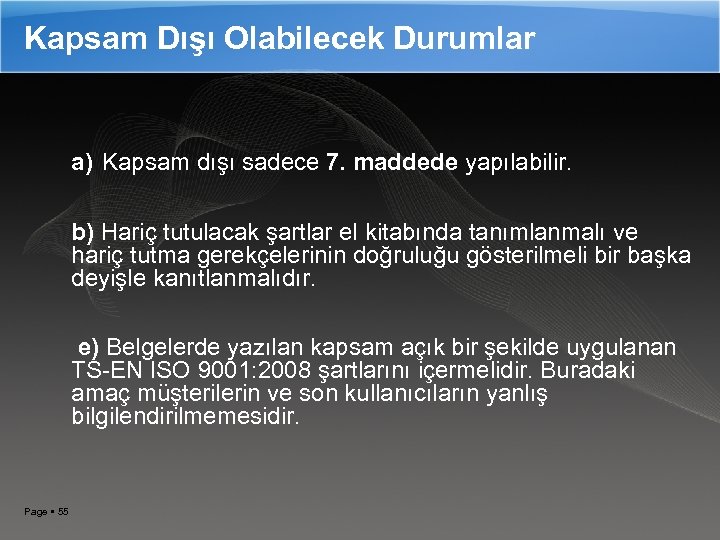 Kapsam Dışı Olabilecek Durumlar

a) Kapsam dışı sadece 7. maddede yapılabilir.

b) Hariç tutulacak şartlar el kitabında tanımlanmalı ve hariç tutma gerekçelerinin doğruluğu gösterilmeli bir başka deyişle kanıtlanmalıdır.

e) Belgelerde yazılan kapsam açık bir şekilde uygulanan TS-EN ISO 9001:2008 şartlarını içermelidir. Buradaki amaç müşterilerin ve son kullanıcıların yanlış bilgilendirilmemesidir.

Page ▪ 55